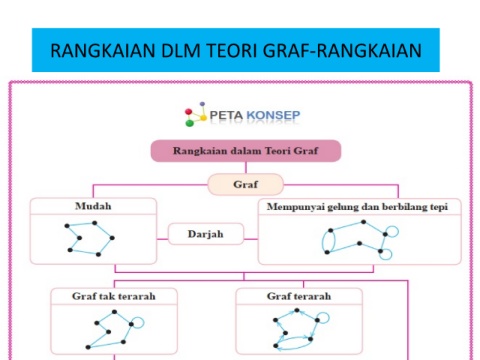 RANGKAIAN DLM TEORI GRAF-RANGKAIAN

PETA KONSEP

Rangkaian dalam Teori Graf

Graf

Mudah

Darjah

Mempunyai gelung dan berbilang tepi

Graf tak terarah

Graf terarah